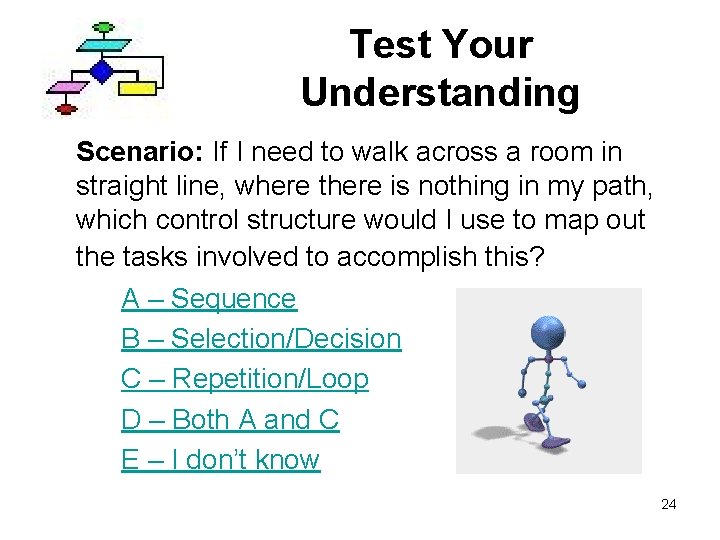 Test Your Understanding

Scenario: If I need to walk across a room in straight line, where there is nothing in my path, which control structure would I use to map out the tasks involved to accomplish this?

A – Sequence

B – Selection/Decision

C – Repetition/Loop

D – Both A and C

E – I don't know

24